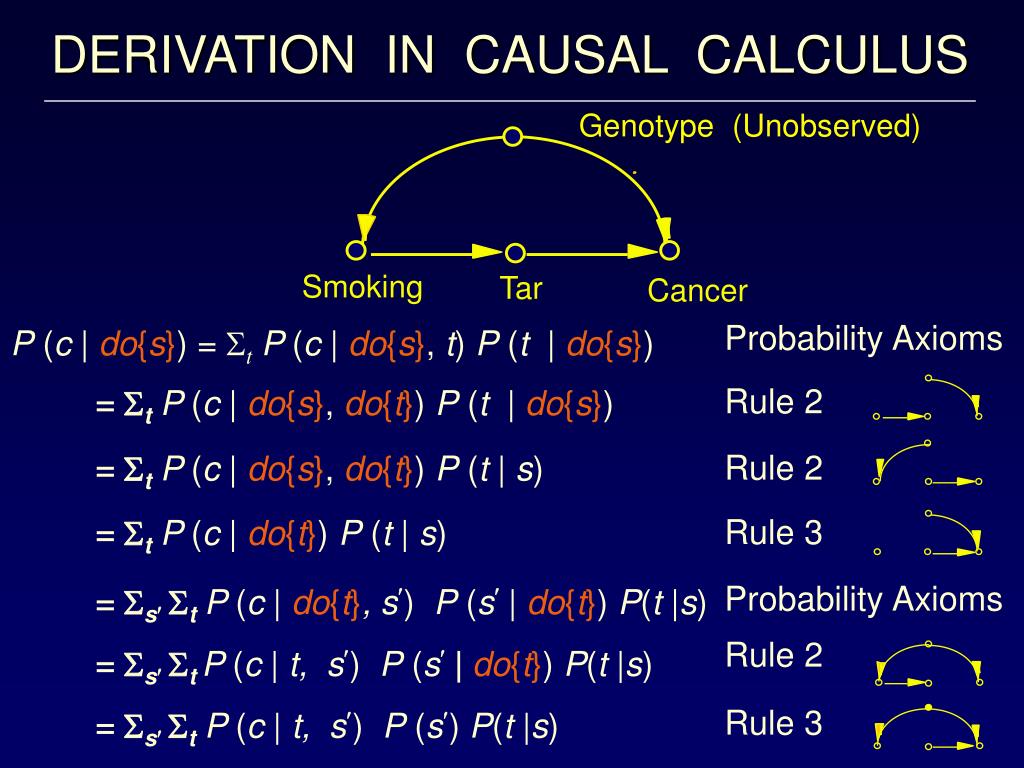 DERIVATION IN CAUSAL CALCULUS

Genotype (Unobserved)

Smoking

Tar

Cancer

$P(c \mid do\{s\}) = \Sigma_t P(c \mid do\{s\}, t) P(t \mid do\{s\})$ Probability Axioms

$= \Sigma_t P(c \mid do\{s\}, do\{t\}) P(t \mid do\{s\})$ Rule 2

$= \Sigma_t P(c \mid do\{s\}, do\{t\}) P(t \mid s)$ Rule 2

$= \Sigma_t P(c \mid do\{t\}) P(t \mid s)$ Rule 3

$= \Sigma_{s'} \Sigma_t P(c \mid do\{t\}, s') P(s' \mid do\{t\}) P(t \mid s)$ Probability Axioms

$= \Sigma_{s'} \Sigma_t P(c \mid t, s') P(s' \mid do\{t\}) P(t \mid s)$ Rule 2

$= \Sigma_{s'} \Sigma_t P(c \mid t, s') P(s') P(t \mid s)$ Rule 3